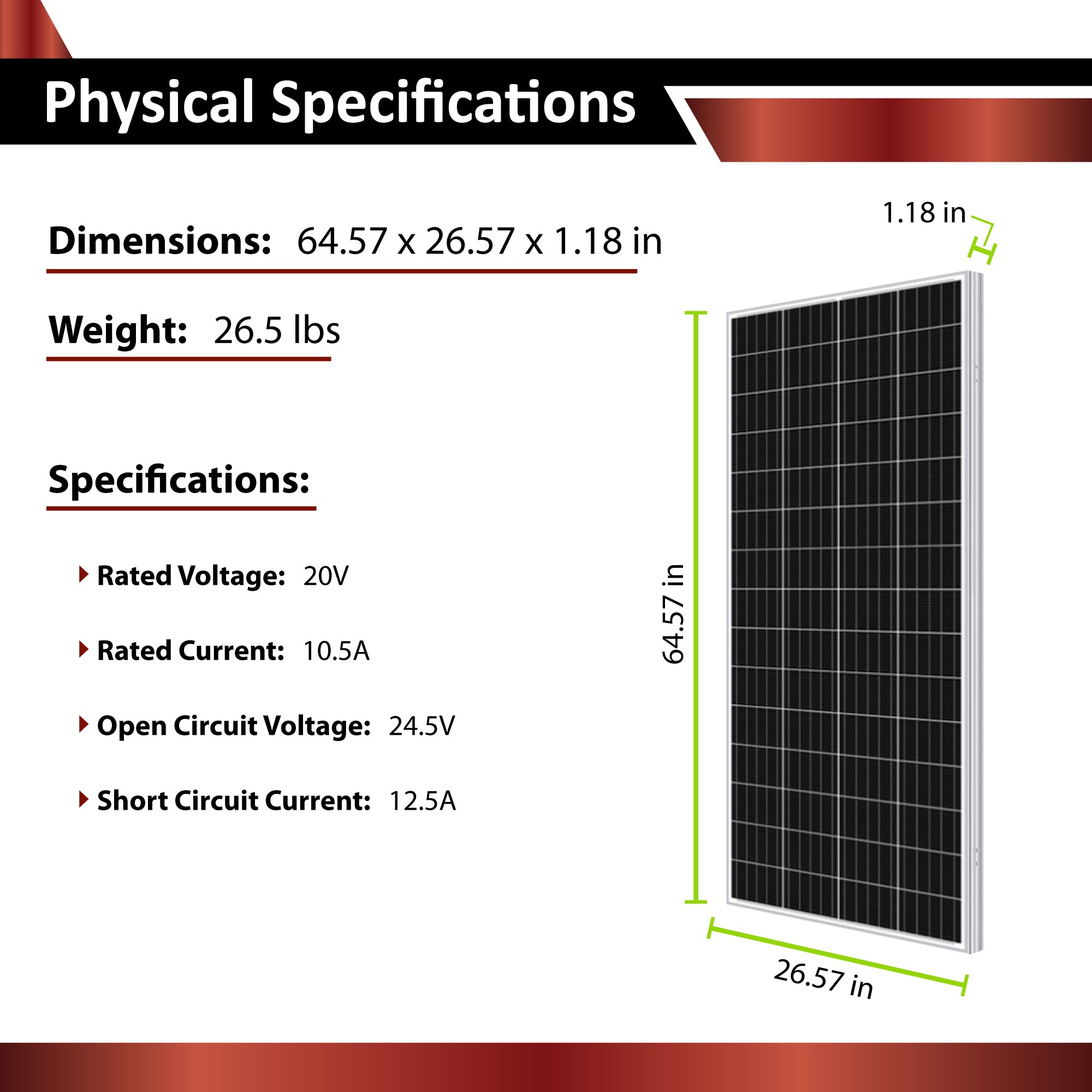 Physical Specifications

Dimensions: 64.57 x 26.57 x 1.18 in

Weight: 26.5 lbs

Specifications:

Rated Voltage: 20V

Rated Current: 10.5A

Open Circuit Voltage: 24.5V

Short Circuit Current: 12.5A

1.18 in

64.57 in

26.57 in